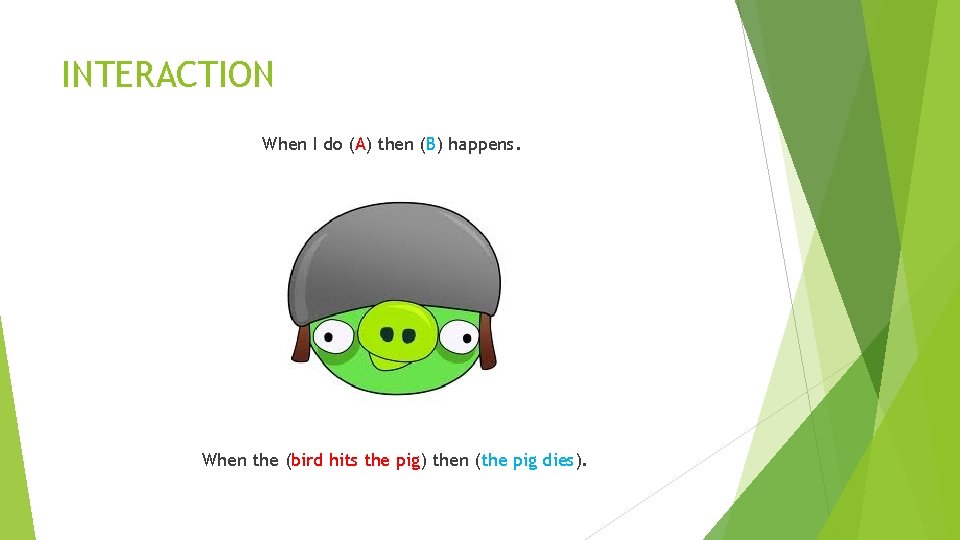 INTERACTION

When I do (A) then (B) happens.

When the (bird hits the pig) then (the pig dies).